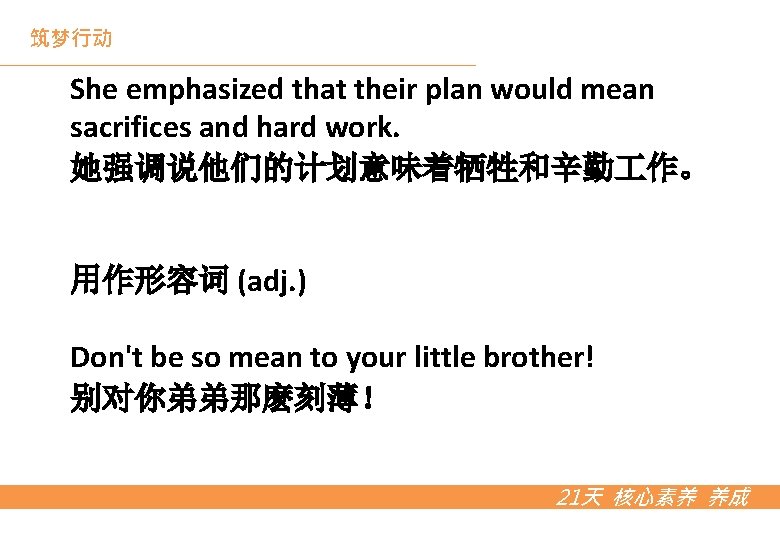 筑梦行动

She emphasized that their plan would mean sacrifices and hard work.
她强调说他们的计划意味着牺牲和辛勤工作。

用作形容词 (adj.)

Don't be so mean to your little brother!
别对你弟弟那麽刻薄！

21天 核心素养 养成